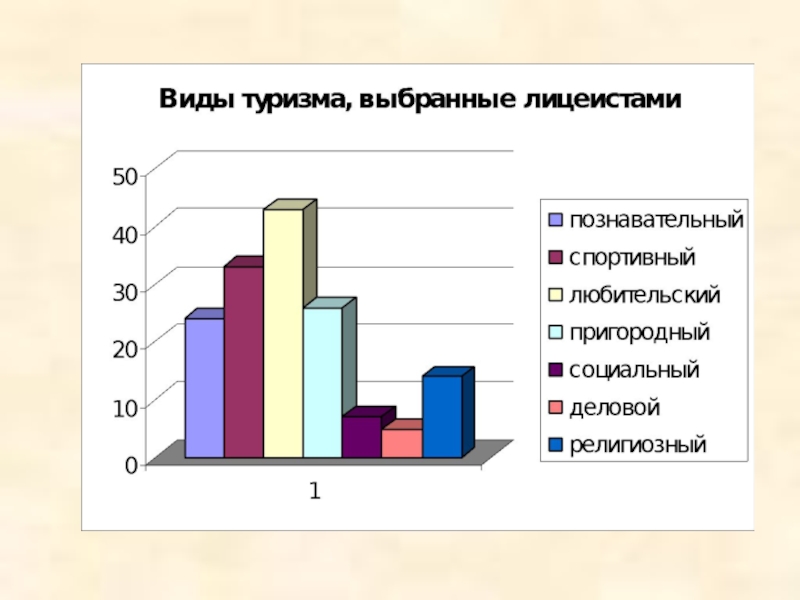 Виды туризма, выбранные лицеистами

50
40
30
20
10
0

1

познавательный
спортивный
любительский
пригородный
социальный
деловой
религиозный